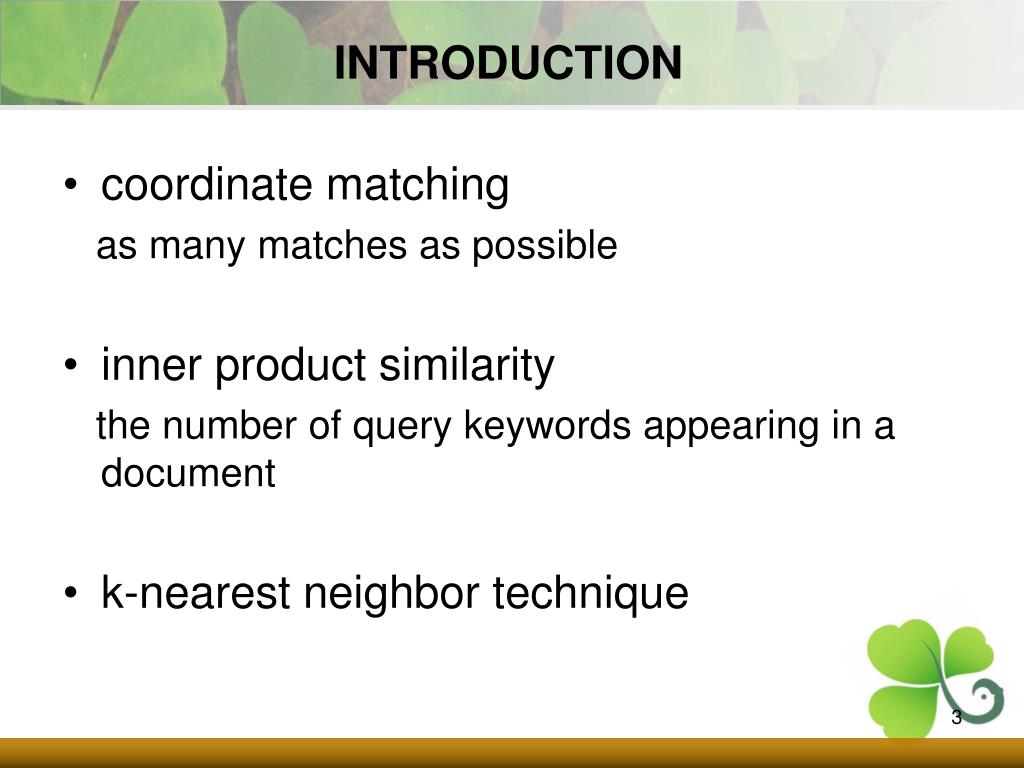 INTRODUCTION

• coordinate matching

as many matches as possible

• inner product similarity

the number of query keywords appearing in a document

• k-nearest neighbor technique

3